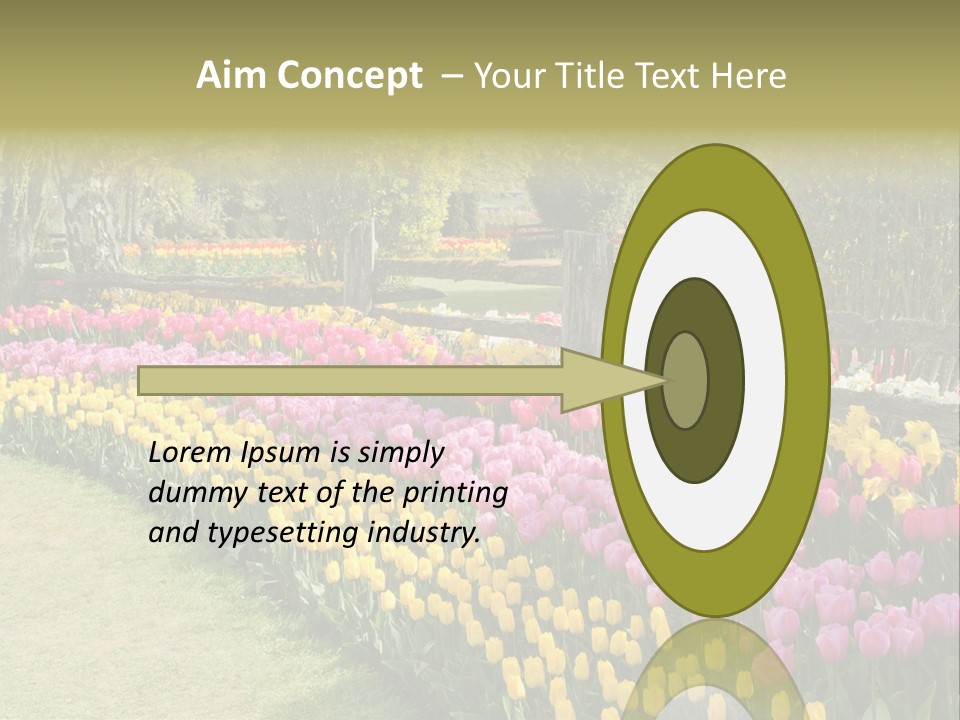 Aim Concept – Your Title Text Here

Lorem Ipsum is simply dummy text of the printing and typesetting industry.